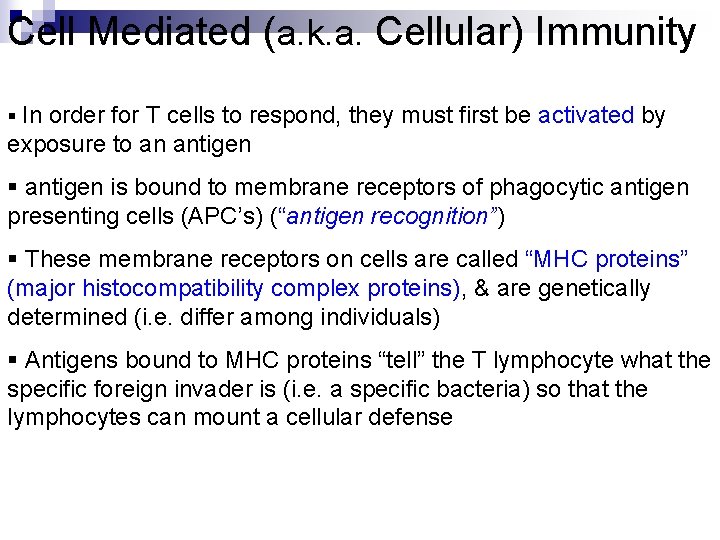 Cell Mediated (a.k.a. Cellular) Immunity

▪ In order for T cells to respond, they must first be activated by exposure to an antigen

▪ antigen is bound to membrane receptors of phagocytic antigen presenting cells (APC's) ("antigen recognition")

▪ These membrane receptors on cells are called "MHC proteins" (major histocompatibility complex proteins), & are genetically determined (i.e. differ among individuals)

▪ Antigens bound to MHC proteins "tell" the T lymphocyte what the specific foreign invader is (i.e. a specific bacteria) so that the lymphocytes can mount a cellular defense